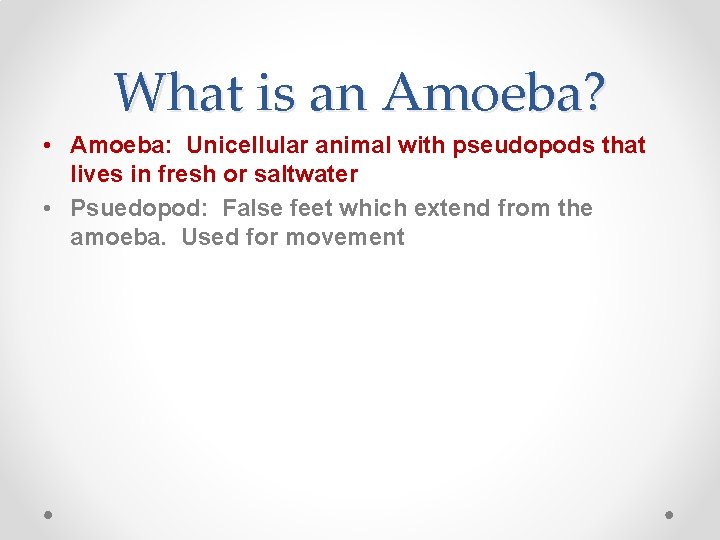 What is an Amoeba?

• Amoeba: Unicellular animal with pseudopods that lives in fresh or saltwater
• Psuedopod: False feet which extend from the amoeba. Used for movement